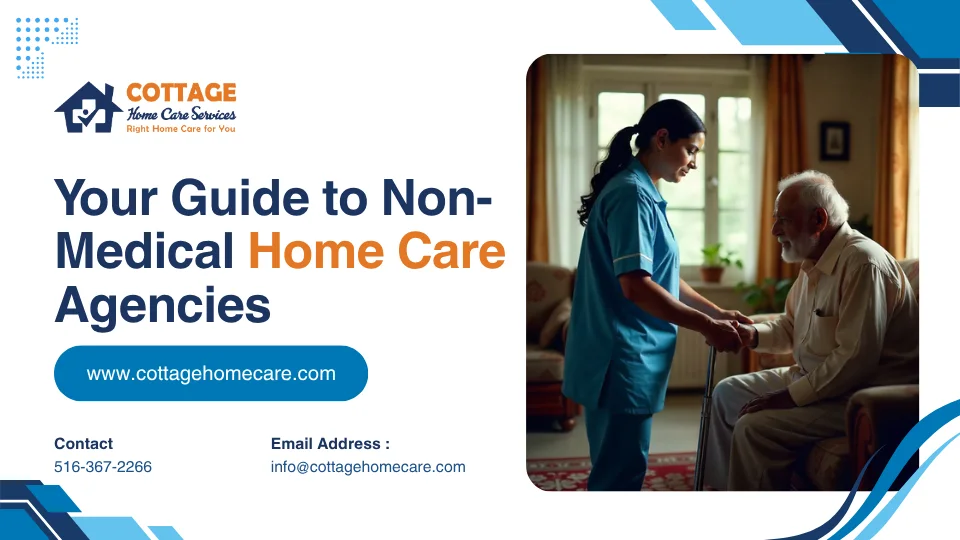 COTTAGE
Home Care Services
Right Home Care for You

Your Guide to Non-Medical Home Care Agencies

www.cottagehomecare.com

Contact
516-367-2266

Email Address :
info@cottagehomecare.com